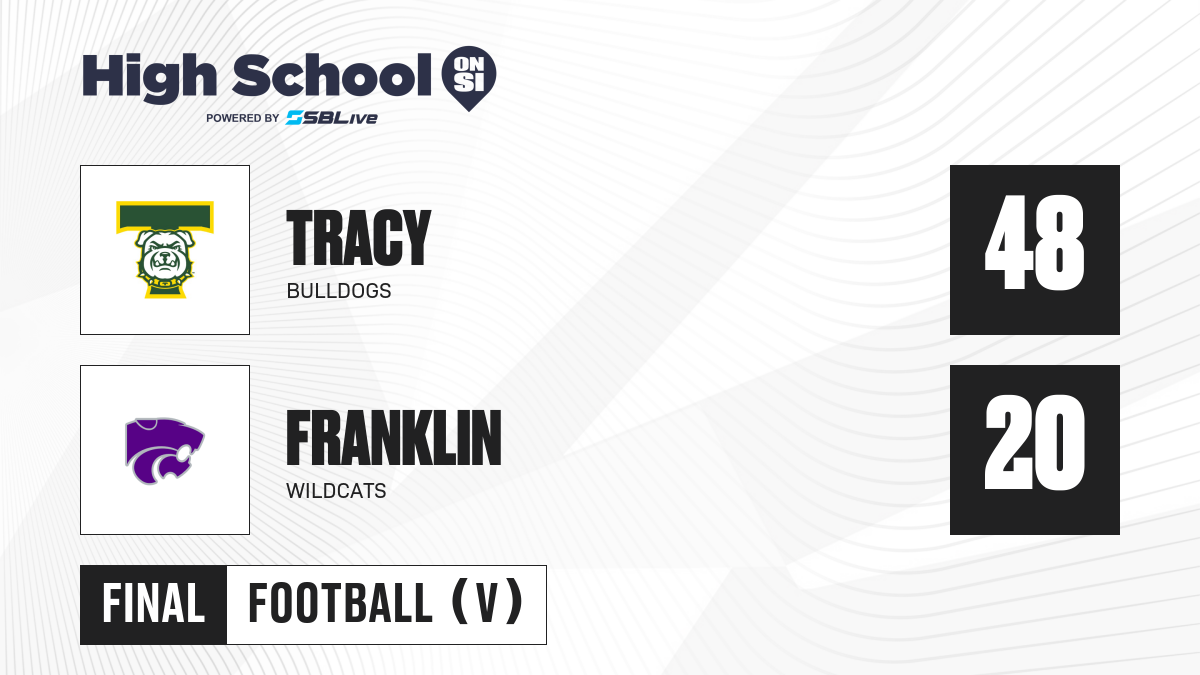 High School ON SI
POWERED BY SBLive

TRACY
BULLDOGS
48

FRANKLIN
WILDCATS
20

FINAL FOOTBALL (V)